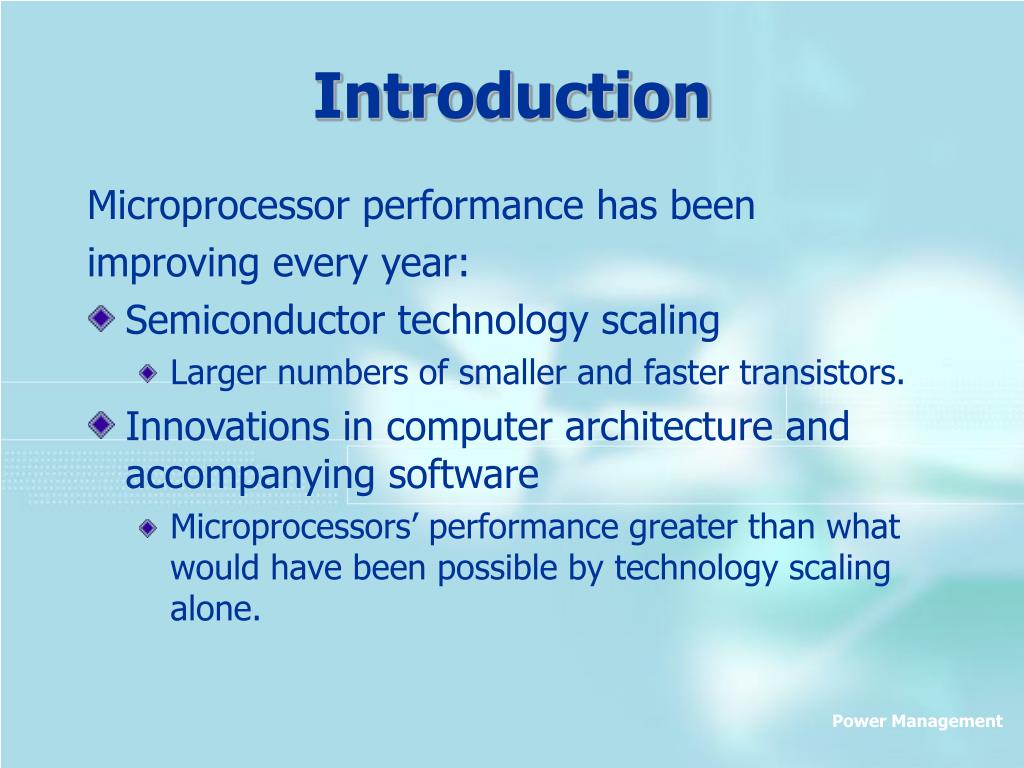 Introduction

Microprocessor performance has been improving every year:

Semiconductor technology scaling

Larger numbers of smaller and faster transistors.

Innovations in computer architecture and accompanying software

Microprocessors’ performance greater than what would have been possible by technology scaling alone.

Power Management